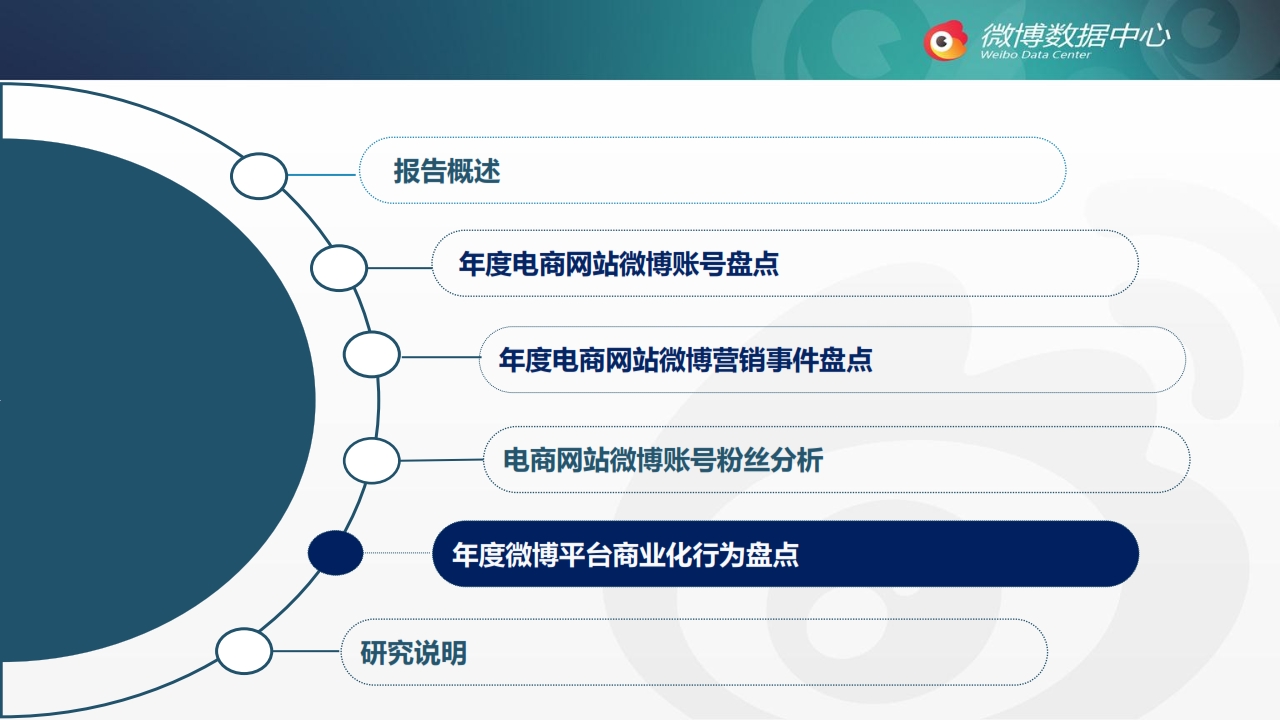 微博数据中心
Weibo Data Center

报告概述

年度电商网站微博账号盘点

年度电商网站微博营销事件盘点

电商网站微博账号粉丝分析

年度微博平台商业化行为盘点

研究说明